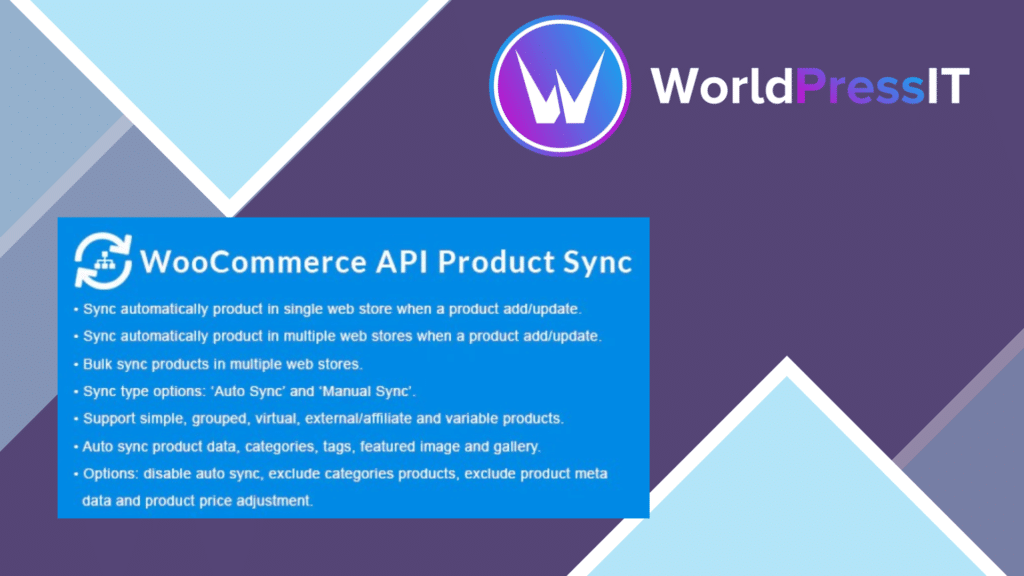 WorldPressIT

WooCommerce API Product Sync

• Sync automatically product in single web store when a product add/update.
• Sync automatically product in multiple web stores when a product add/update.
• Bulk sync products in multiple web stores.
• Sync type options: 'Auto Sync' and 'Manual Sync'.
• Support simple, grouped, virtual, external/affiliate and variable products.
• Auto sync product data, categories, tags, featured image and gallery.
• Options: disable auto sync, exclude categories products, exclude product meta data and product price adjustment.